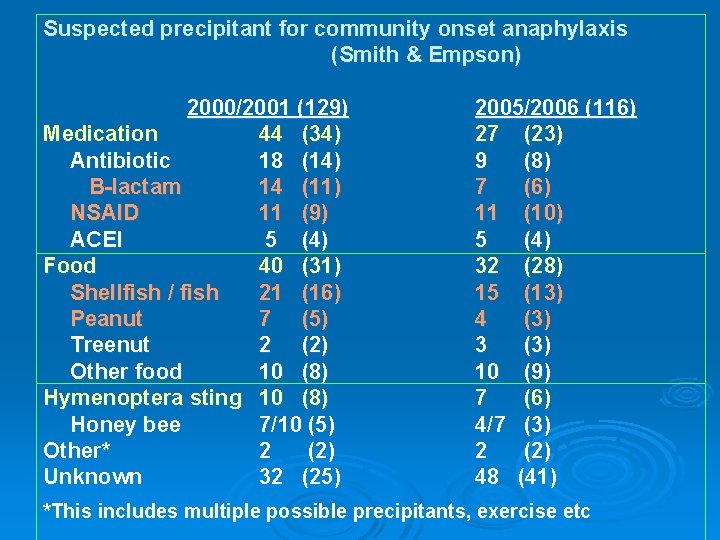 Suspected precipitant for community onset anaphylaxis (Smith & Empson)

|  | 2000/2001 (129) | 2005/2006 (116) |
|---|---|---|
| Medication | 44 (34) | 27 (23) |
| Antibiotic | 18 (14) | 9 (8) |
| B-lactam | 14 (11) | 7 (6) |
| NSAID | 11 (9) | 11 (10) |
| ACEI | 5 (4) | 5 (4) |
| Food | 40 (31) | 32 (28) |
| Shellfish / fish | 21 (16) | 15 (13) |
| Peanut | 7 (5) | 4 (3) |
| Treenut | 2 (2) | 3 (3) |
| Other food | 10 (8) | 10 (9) |
| Hymenoptera sting | 10 (8) | 7 (6) |
| Honey bee | 7/10 (5) | 4/7 (3) |
| Other* | 2 (2) | 2 (2) |
| Unknown | 32 (25) | 48 (41) |

*This includes multiple possible precipitants, exercise etc